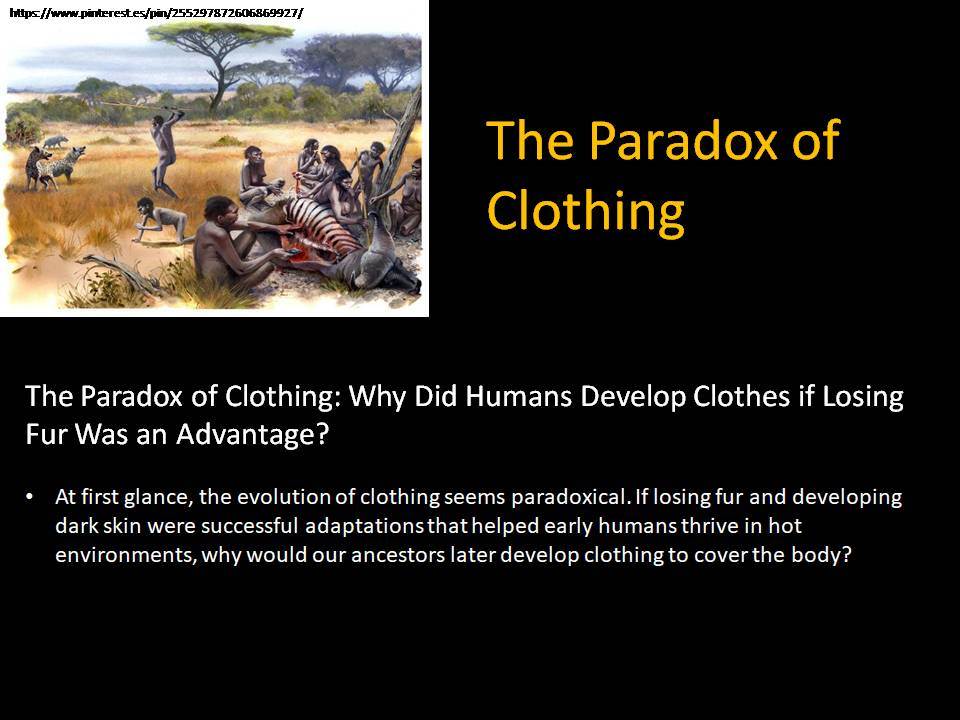 https://www.pinterest.es/pin/255297872606869927/

The Paradox of Clothing

The Paradox of Clothing: Why Did Humans Develop Clothes if Losing Fur Was an Advantage?

• At first glance, the evolution of clothing seems paradoxical. If losing fur and developing dark skin were successful adaptations that helped early humans thrive in hot environments, why would our ancestors later develop clothing to cover the body?